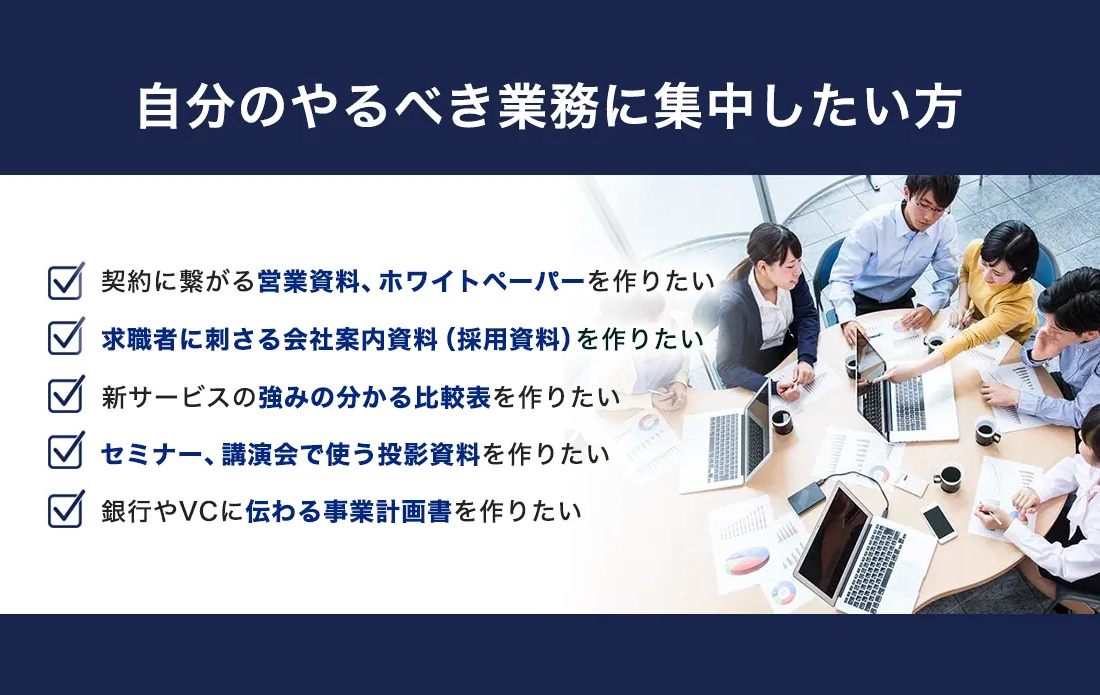 自分のやるべき業務に集中したい方

契約に繋がる営業資料、ホワイトペーパーを作りたい

求職者に刺さる会社案内資料（採用資料）を作りたい

新サービスの強みの分かる比較表を作りたい

セミナー、講演会で使う投影資料を作りたい

銀行やVCに伝わる事業計画書を作りたい